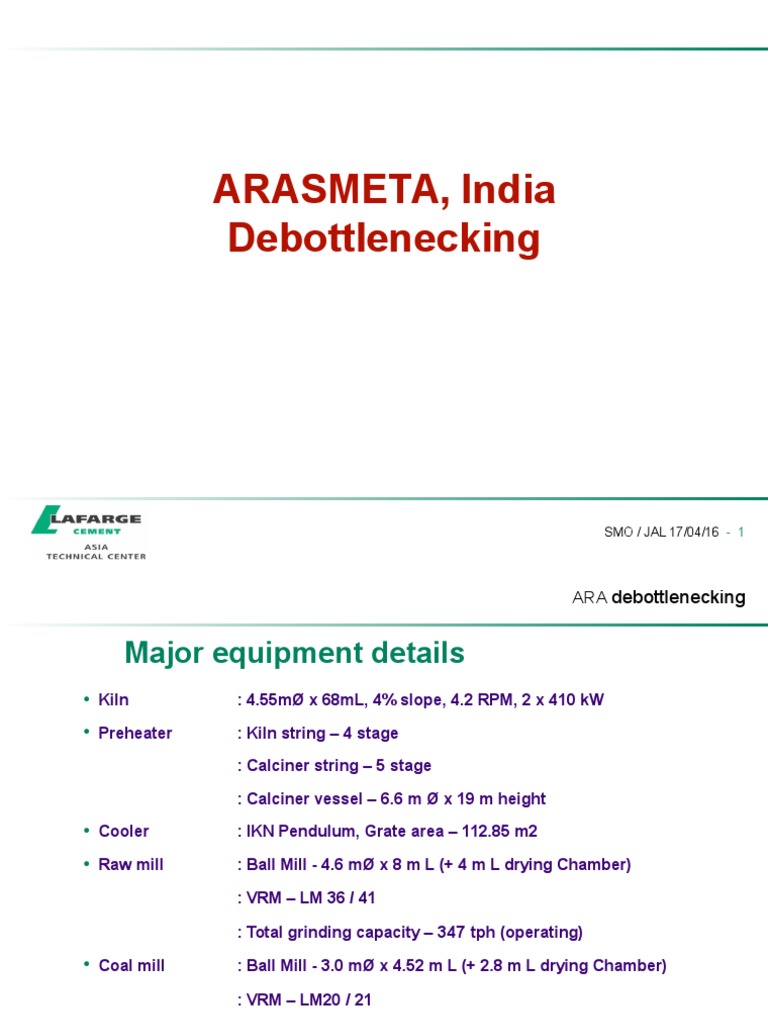 ARASMETA, India
Debottlenecking

LAFARGE
CEMENT
ASIA
TECHNICAL CENTER

SMO / JAL 17/04/16 - 1

ARA debottlenecking

Major equipment details

• Kiln : 4.55mØ x 68mL, 4% slope, 4.2 RPM, 2 x 410 kW
• Preheater : Kiln string – 4 stage
: Calciner string – 5 stage
: Calciner vessel – 6.6 m Ø x 19 m height
• Cooler : IKN Pendulum, Grate area – 112.85 m2
• Raw mill : Ball Mill - 4.6 mØ x 8 m L (+ 4 m L drying Chamber)
: VRM – LM 36 / 41
: Total grinding capacity – 347 tph (operating)
• Coal mill : Ball Mill - 3.0 mØ x 4.52 m L (+ 2.8 m L drying Chamber)
: VRM – LM20 / 21